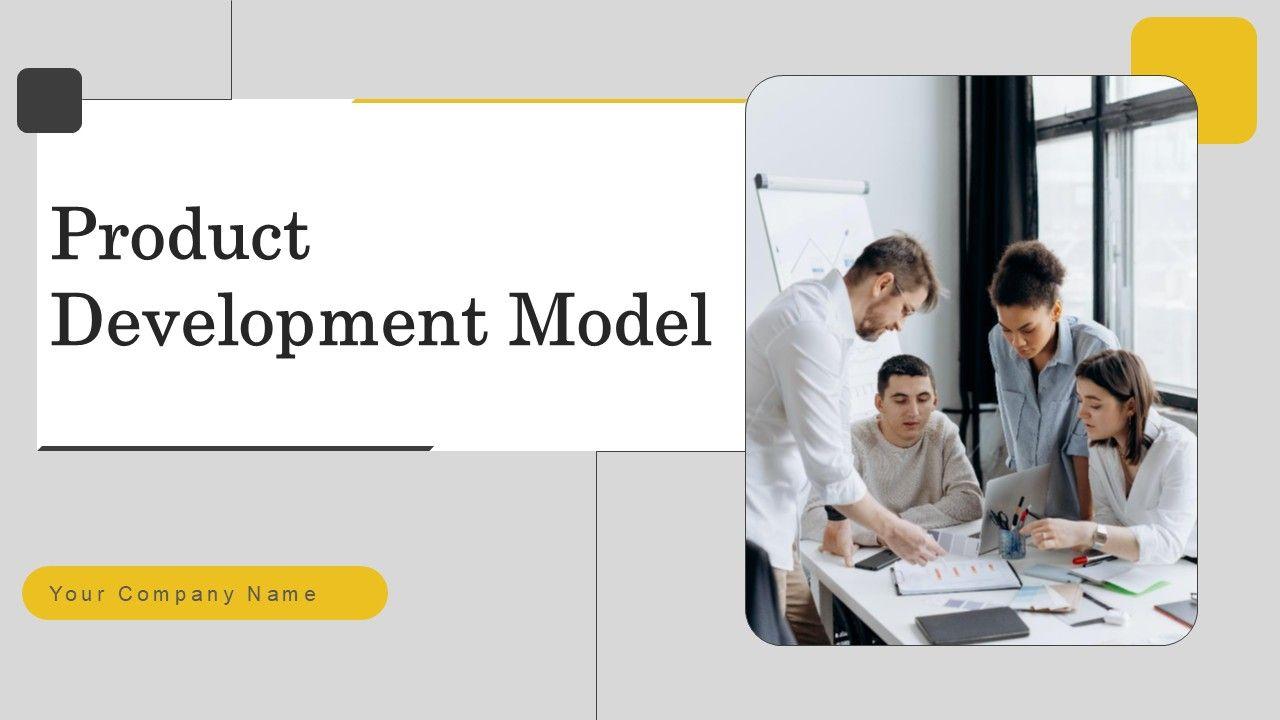 Product Development Model

Your Company Name